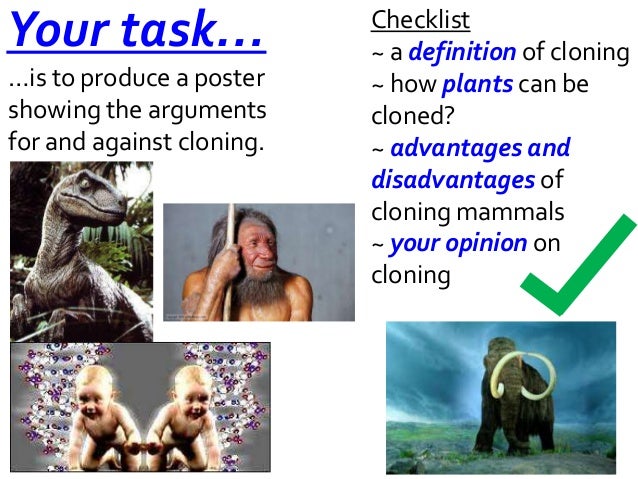 Your task…

…is to produce a poster showing the arguments for and against cloning.

Checklist
~ a definition of cloning
~ how plants can be cloned?
~ advantages and disadvantages of cloning mammals
~ your opinion on cloning